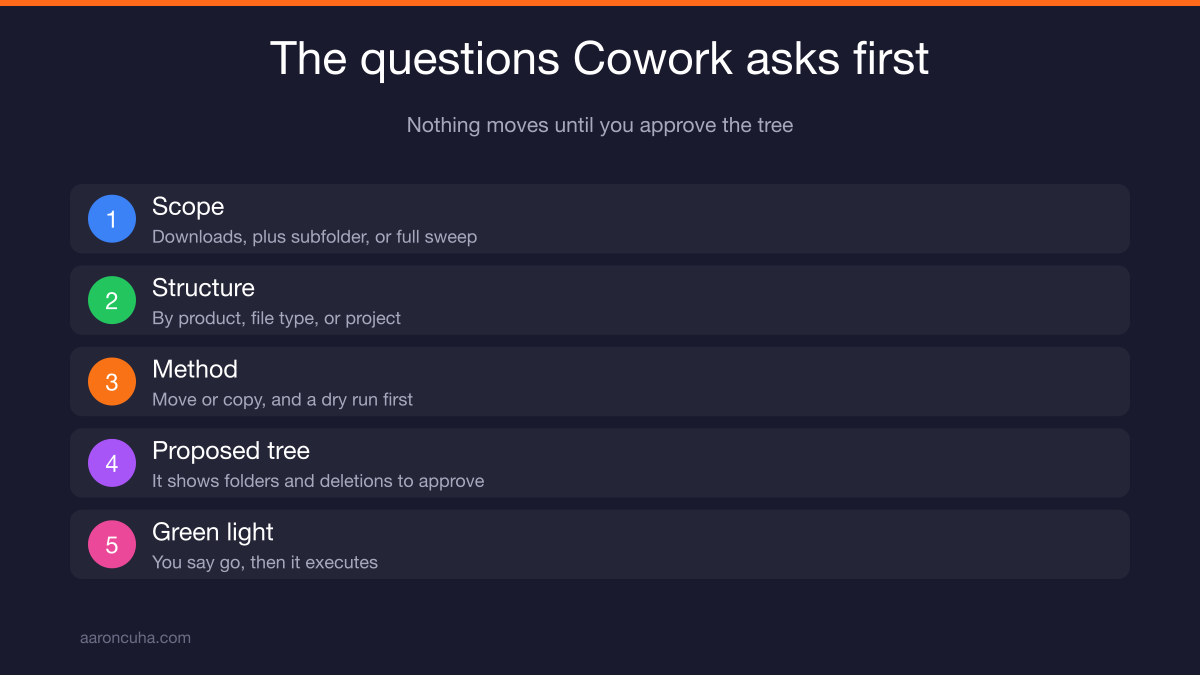 The questions Cowork asks first

Nothing moves until you approve the tree

1
Scope
Downloads, plus subfolder, or full sweep

2
Structure
By product, file type, or project

3
Method
Move or copy, and a dry run first

4
Proposed tree
It shows folders and deletions to approve

5
Green light
You say go, then it executes

aaroncuha.com